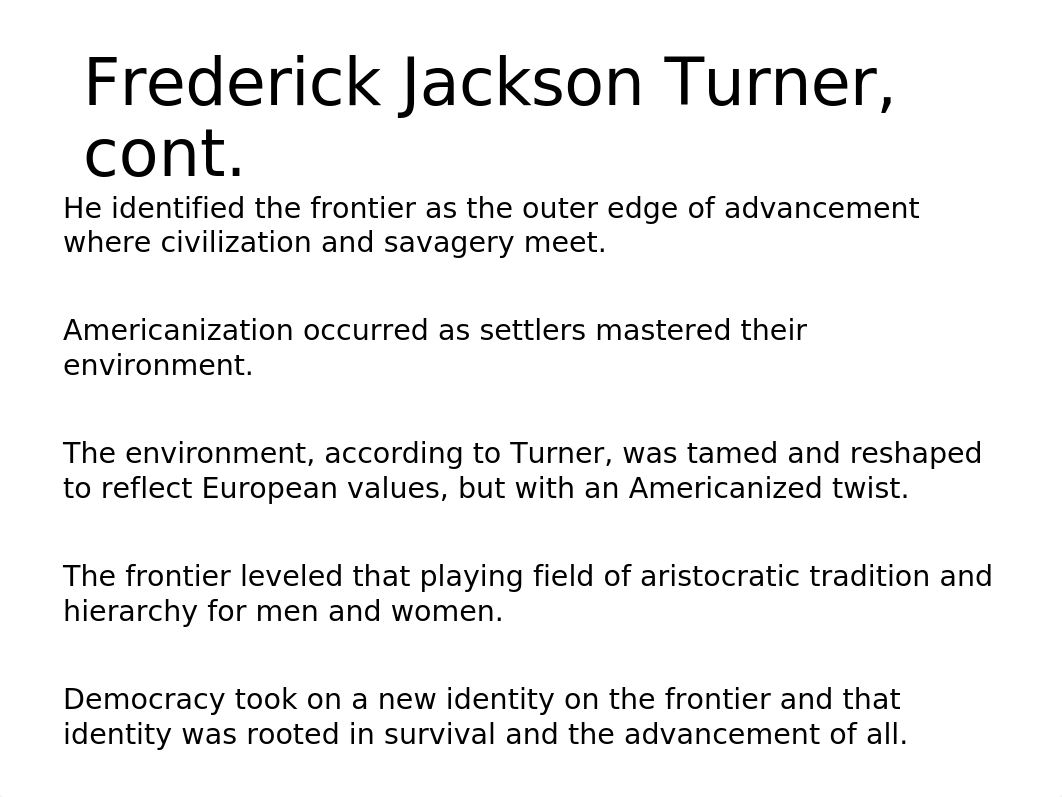 Frederick Jackson Turner, cont.

He identified the frontier as the outer edge of advancement where civilization and savagery meet.

Americanization occurred as settlers mastered their environment.

The environment, according to Turner, was tamed and reshaped to reflect European values, but with an Americanized twist.

The frontier leveled that playing field of aristocratic tradition and hierarchy for men and women.

Democracy took on a new identity on the frontier and that identity was rooted in survival and the advancement of all.